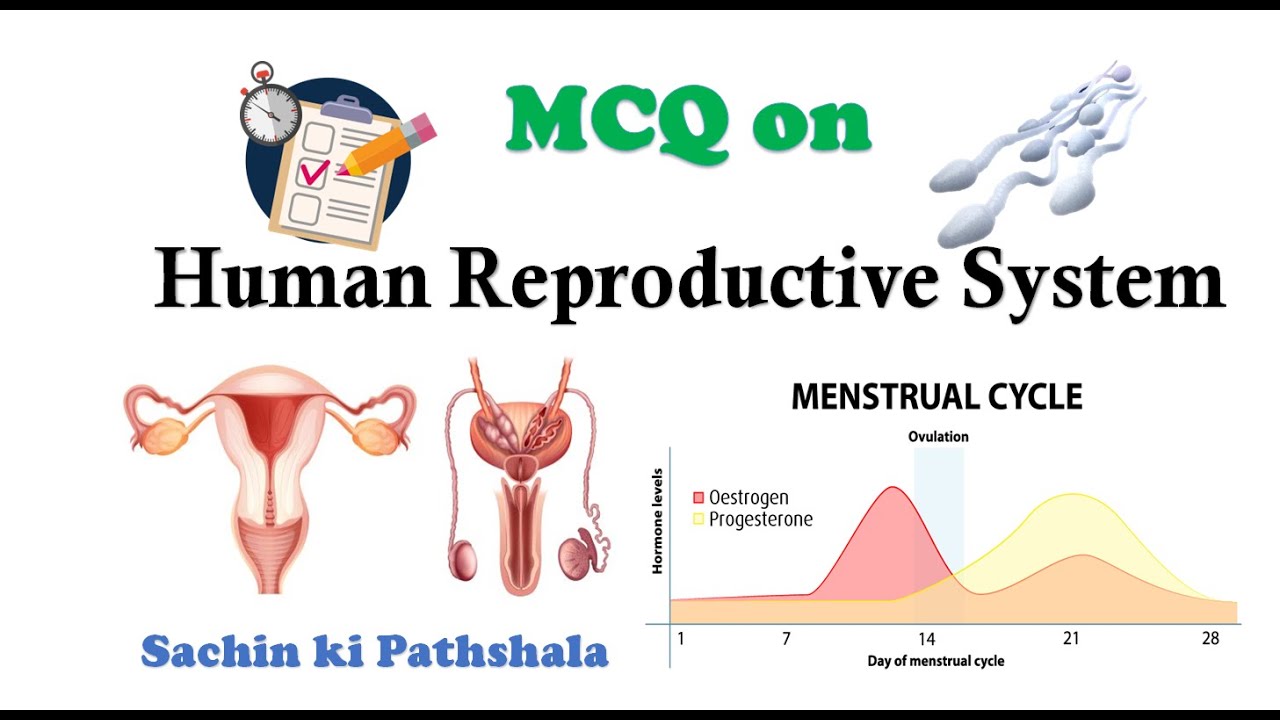 MCQ on

Human Reproductive System

MENSTRUAL CYCLE

Ovulation

Hormone levels

Oestrogen
Progesterone

1
7
14
21
28

Day of menstrual cycle

Sachin ki Pathshala